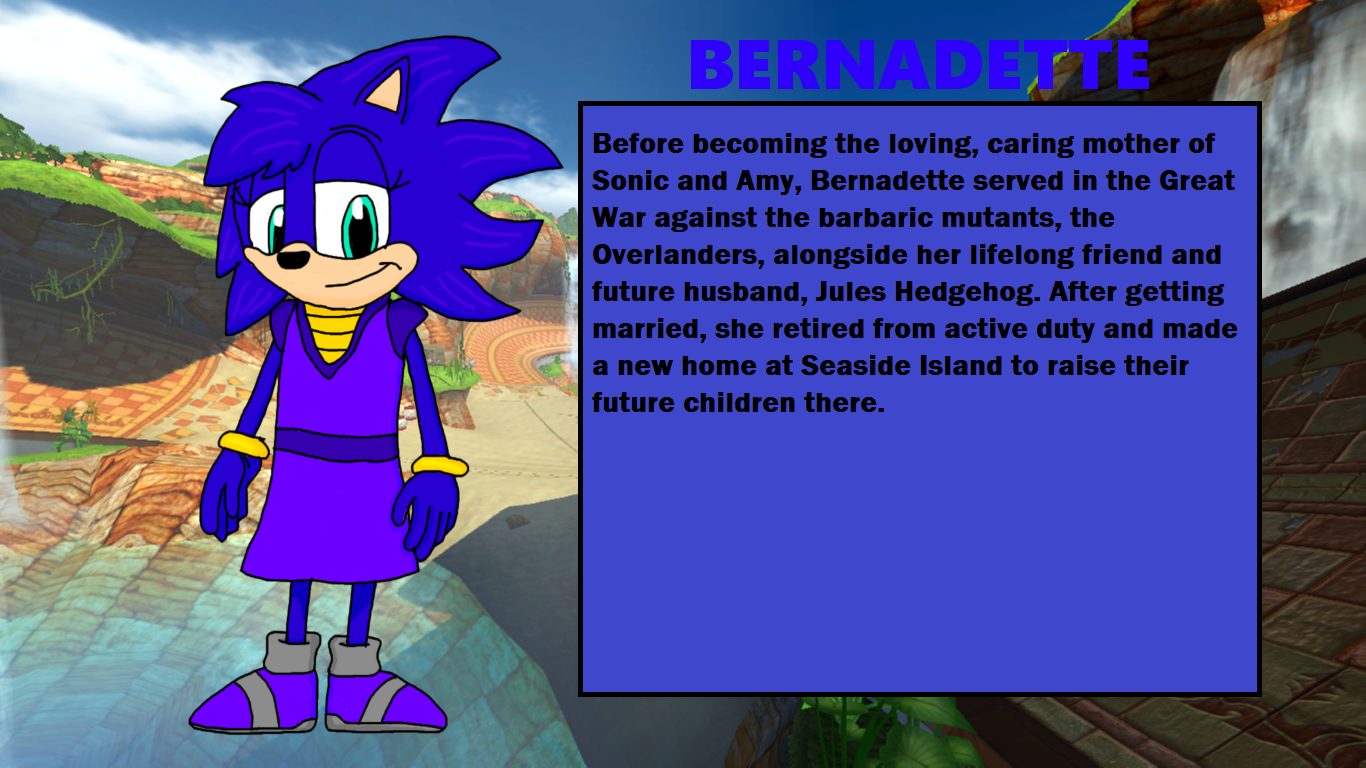 BERNADETTE

Before becoming the loving, caring mother of Sonic and Amy, Bernadette served in the Great War against the barbaric mutants, the Overlanders, alongside her lifelong friend and future husband, Jules Hedgehog. After getting married, she retired from active duty and made a new home at Seaside Island to raise their future children there.